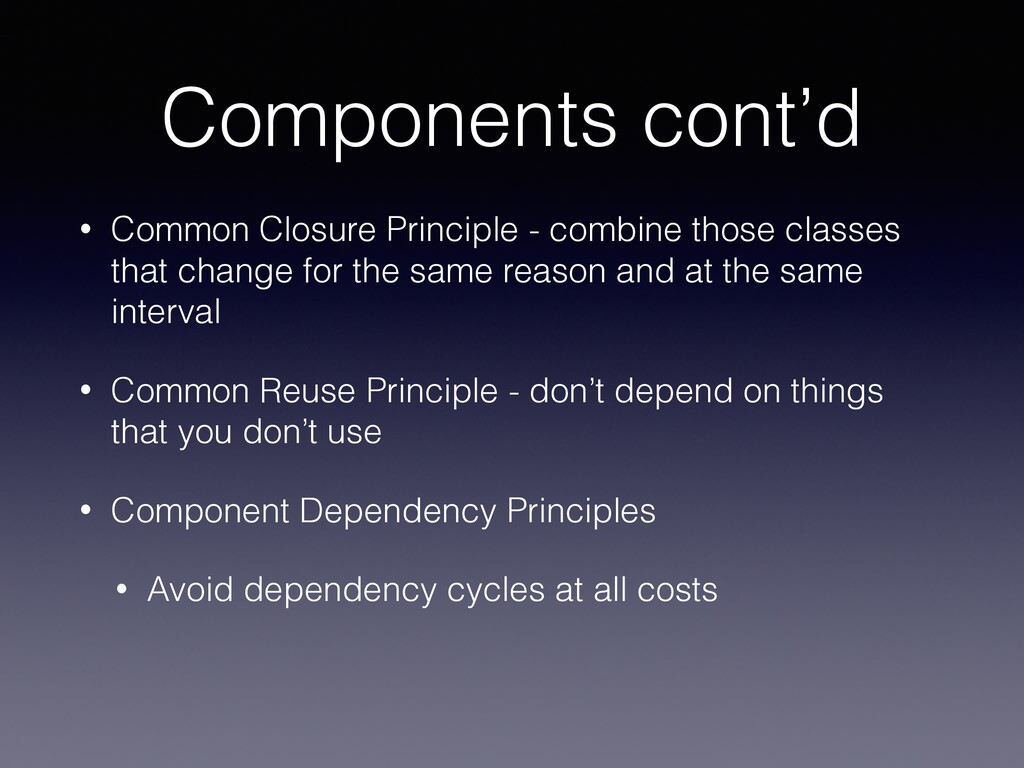 Components cont’d

• Common Closure Principle - combine those classes that change for the same reason and at the same interval

• Common Reuse Principle - don’t depend on things that you don’t use

• Component Dependency Principles

• Avoid dependency cycles at all costs